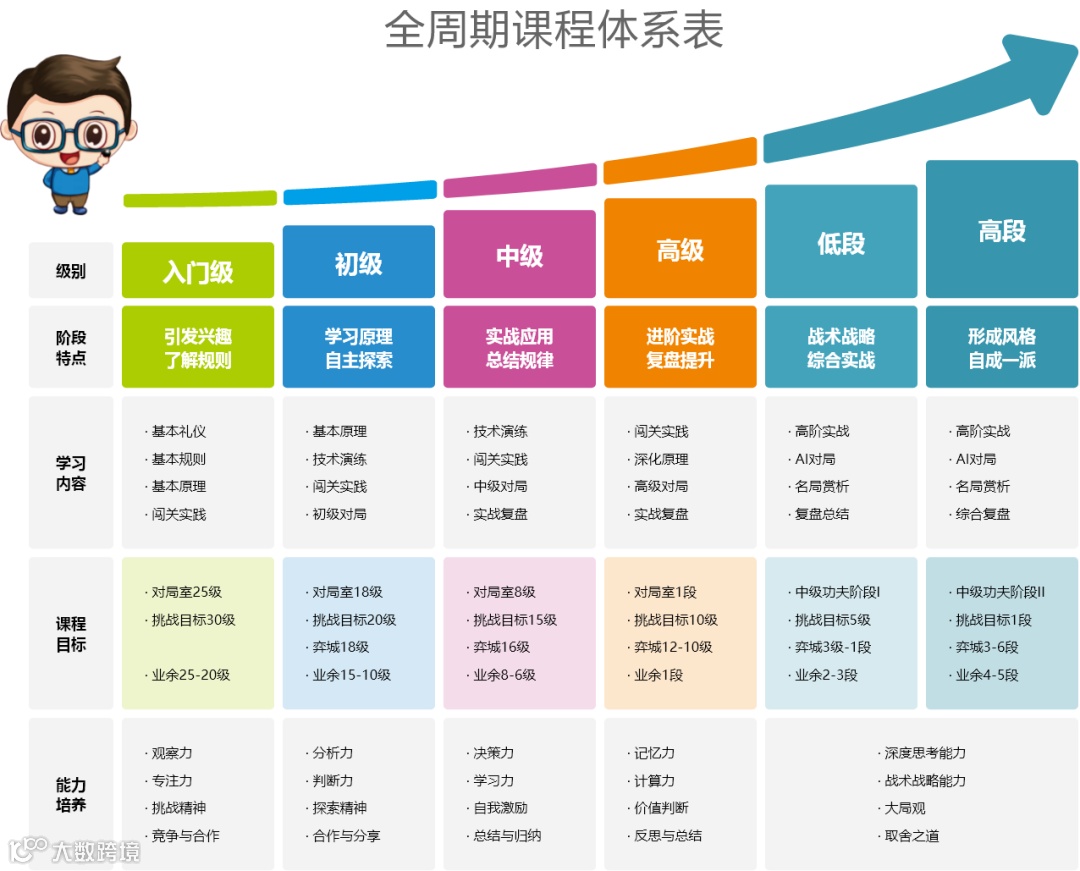 全周期课程体系表

| 级别 | 入门级 | 初级 | 中级 | 高级 | 低段 | 高段 |
|---|---|---|---|---|---|---|
| 阶段特点 | 引发兴趣 了解规则 | 学习原理 自主探索 | 实战应用 总结规律 | 进阶实战 复盘提升 | 战术战略 综合实战 | 形成风格 自成一派 |
| 学习内容 | · 基本礼仪 · 基本规则 · 基本原理 · 闯关实践 | · 基本原理 · 技术演练 · 闯关实践 · 初级对局 | · 技术演练 · 闯关实践 · 中级对局 · 实战复盘 | · 闯关实践 · 深化原理 · 高级对局 · 实战复盘 | · 高阶实战 · AI对局 · 名局赏析 · 复盘总结 | · 高阶实战 · AI对局 · 名局赏析 · 综合复盘 |
| 课程目标 | · 对局室25级 · 挑战目标30级 · 业余25-20级 | · 对局室18级 · 挑战目标20级 · 弈城18级 · 业余15-10级 | · 对局室8级 · 挑战目标15级 · 弈城16级 · 业余8-6级 | · 对局室1段 · 挑战目标10级 · 弈城12-10级 · 业余1段 | · 中级功夫阶段I · 挑战目标5级 · 弈城3级-1段 · 业余2-3段 | · 中级功夫阶段II · 挑战目标1段 · 弈城3-6段 · 业余4-5段 |
| 能力培养 | · 观察力 · 专注力 · 挑战精神 · 竞争与合作 | · 分析力 · 判断力 · 探索精神 · 合作与分享 | · 决策力 · 学习力 · 自我激励 · 总结与归纳 | · 记忆力 · 计算力 · 价值判断 · 反思与总结 | · 深度思考能力 · 战术战略能力 · 大局观 · 取舍之道 | |

大数跨境